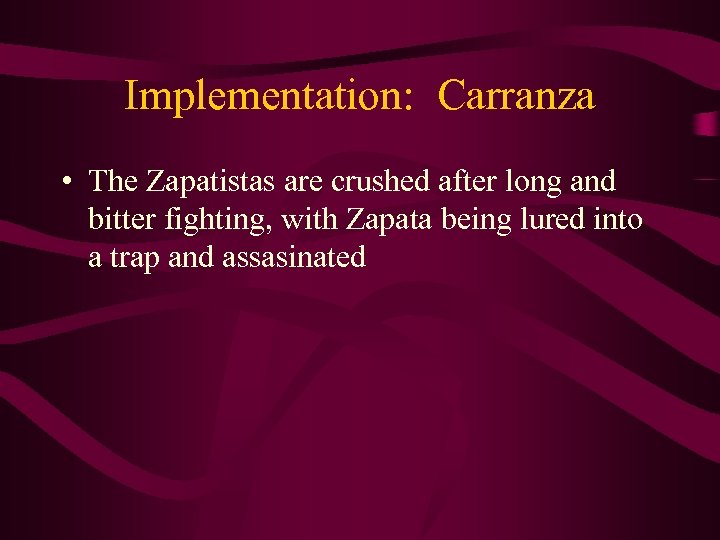 Implementation: Carranza

• The Zapatistas are crushed after long and bitter fighting, with Zapata being lured into a trap and assasinated